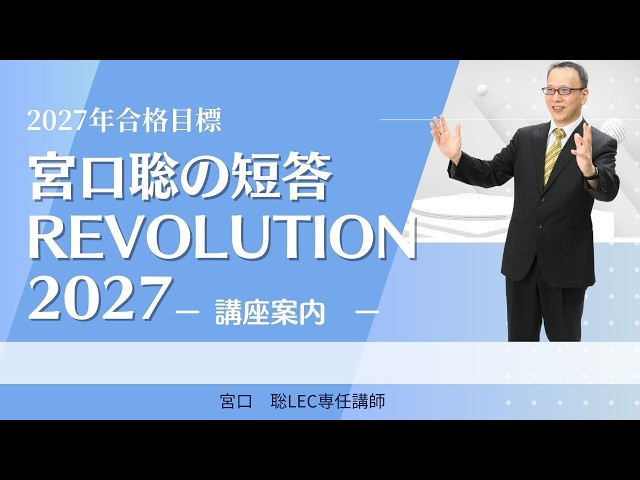 2027年合格目標

宮口聡の短答
REVOLUTION
2027 ― 講座案内 ―

宮口　聡LEC専任講師